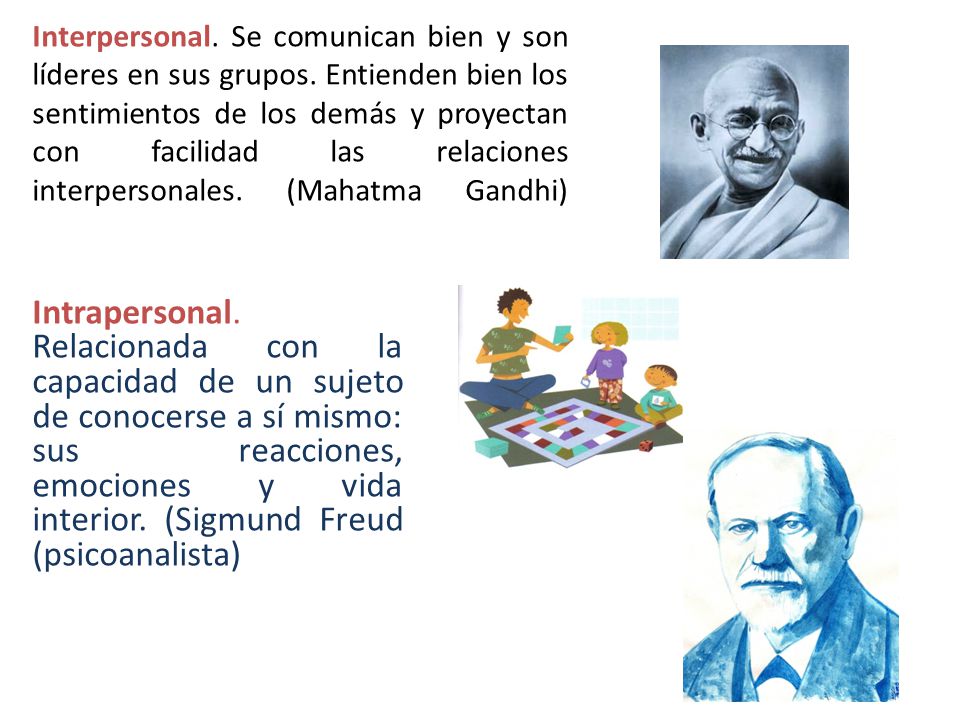 Interpersonal. Se comunican bien y son líderes en sus grupos. Entienden bien los sentimientos de los demás y proyectan con facilidad las relaciones interpersonales. (Mahatma Gandhi)

Intrapersonal.
Relacionada con la capacidad de un sujeto de conocerse a sí mismo: sus reacciones, emociones y vida interior. (Sigmund Freud (psicoanalista)